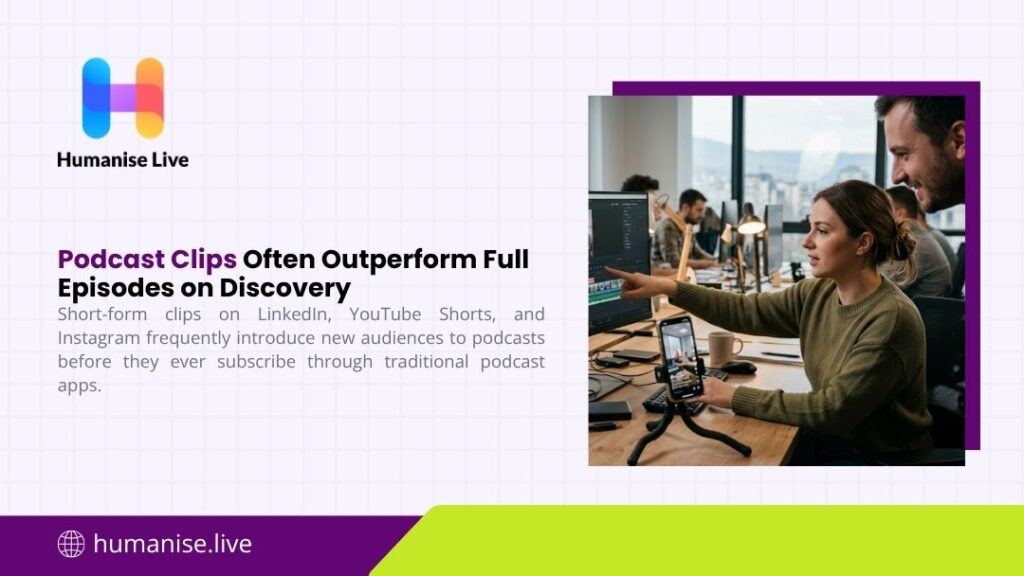 Humanise Live

Podcast Clips Often Outperform Full Episodes on Discovery

Short-form clips on LinkedIn, YouTube Shorts, and Instagram frequently introduce new audiences to podcasts before they ever subscribe through traditional podcast apps.

humanise.live